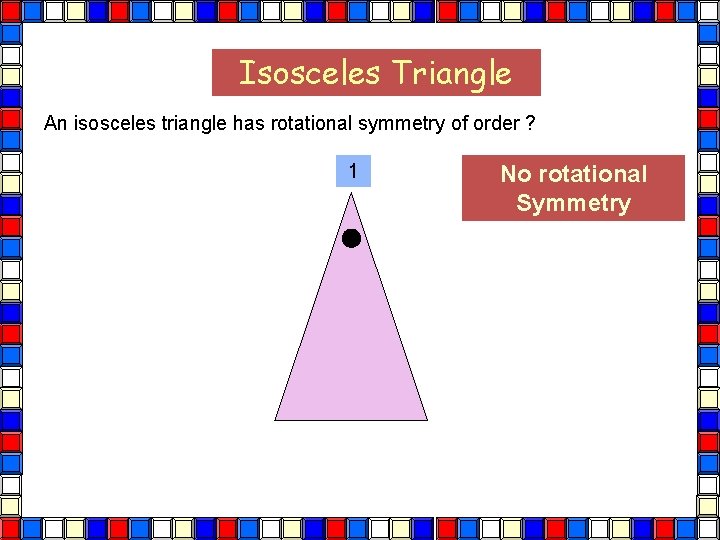 Isosceles Triangle

An isosceles triangle has rotational symmetry of order ?

1

No rotational Symmetry